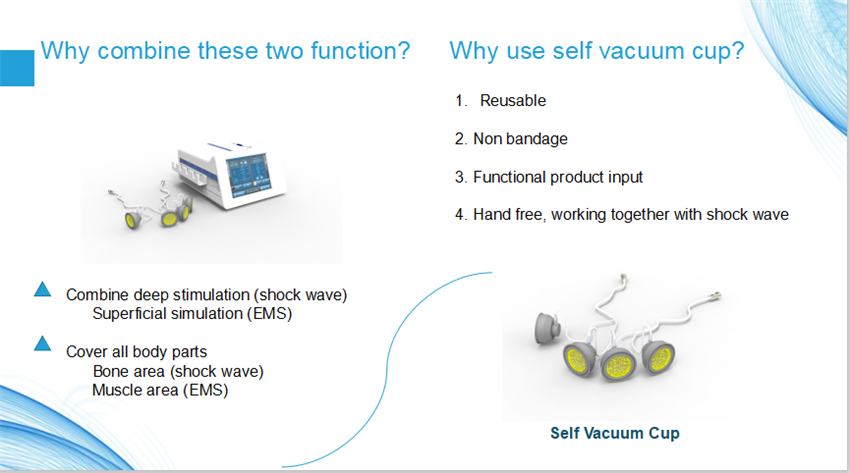 Why combine these two function?

Combine deep stimulation (shock wave)
Superficial simulation (EMS)

Cover all body parts
Bone area (shock wave)
Muscle area (EMS)

Why use self vacuum cup?

1. Reusable

2. Non bandage

3. Functional product input

4. Hand free, working together with shock wave

Self Vacuum Cup